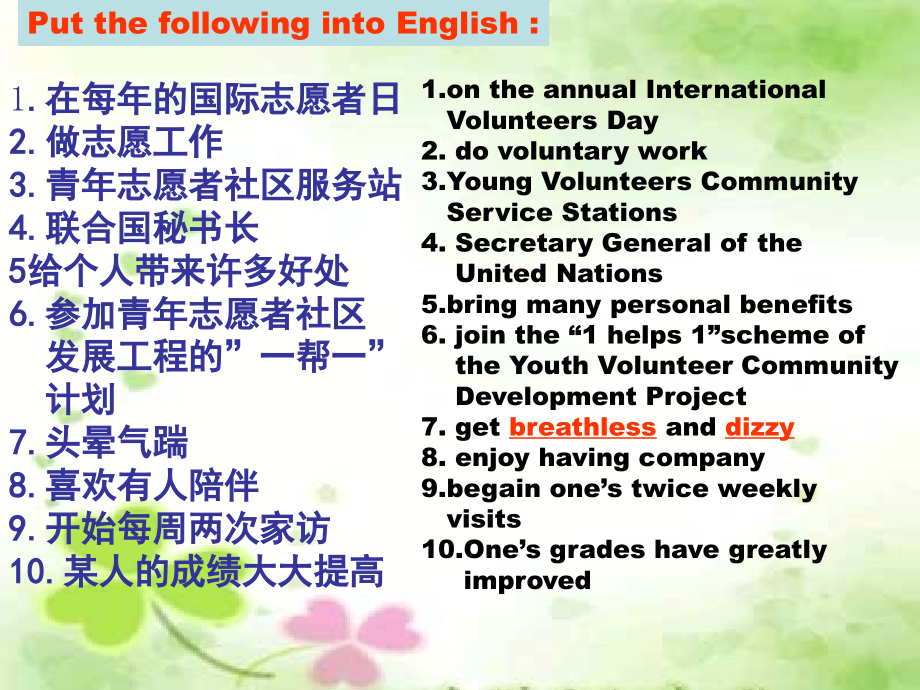 Put the following into English :

1. 在每年的国际志愿者日
2. 做志愿工作
3. 青年志愿者社区服务站
4. 联合国秘书长
5给个人带来许多好处
6. 参加青年志愿者社区发展工程的”一帮一”计划
7. 头晕气踹
8. 喜欢有人陪伴
9. 开始每周两次家访
10. 某人的成绩大大提高

1.on the annual International Volunteers Day
2. do voluntary work
3.Young Volunteers Community Service Stations
4. Secretary General of the United Nations
5.bring many personal benefits
6. join the “1 helps 1”scheme of the Youth Volunteer Community Development Project
7. get breathless and dizzy
8. enjoy having company
9.begain one’s twice weekly visits
10.One’s grades have greatly improved